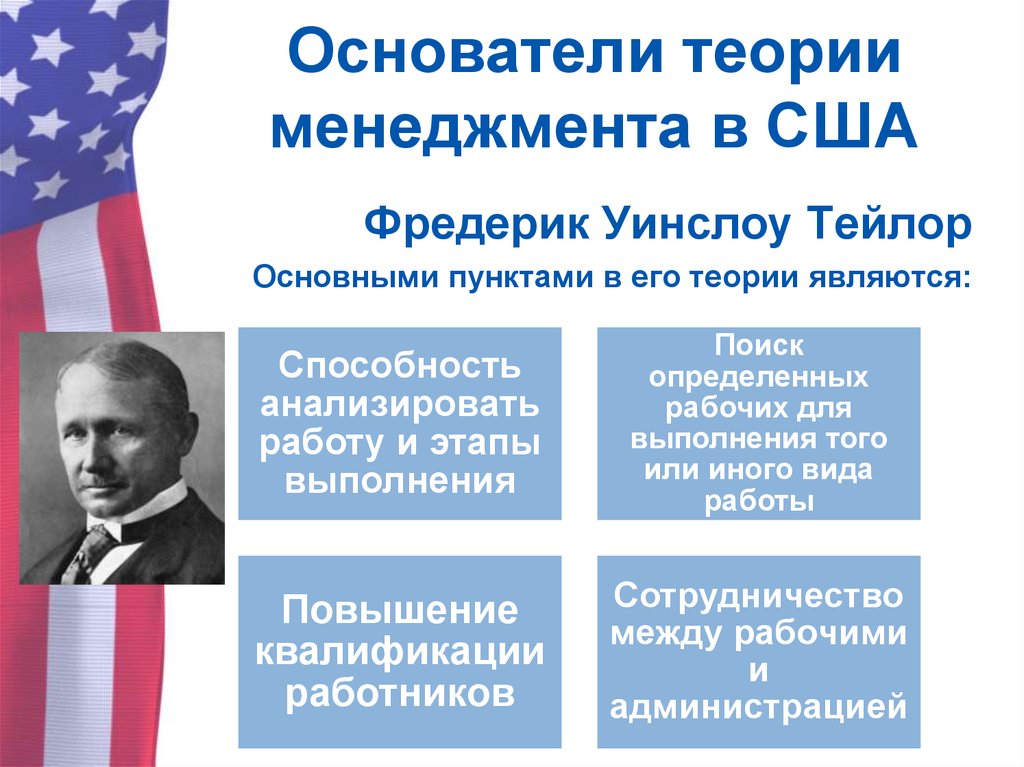 Основатели теории менеджмента в США

Фредерик Уинслоу Тейлор

Основными пунктами в его теории являются:

Способность анализировать работу и этапы выполнения

Поиск определенных рабочих для выполнения того или иного вида работы

Повышение квалификации работников

Сотрудничество между рабочими и администрацией